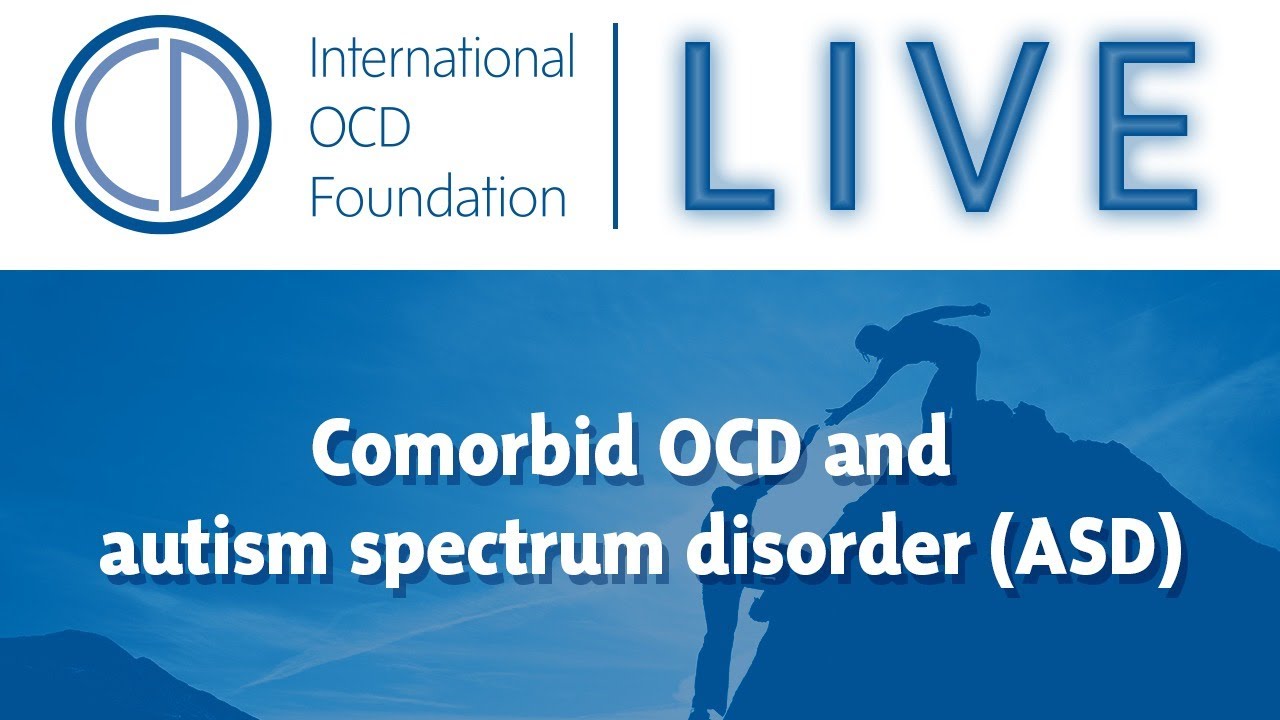 International OCD Foundation

LIVE

Comorbid OCD and autism spectrum disorder (ASD)